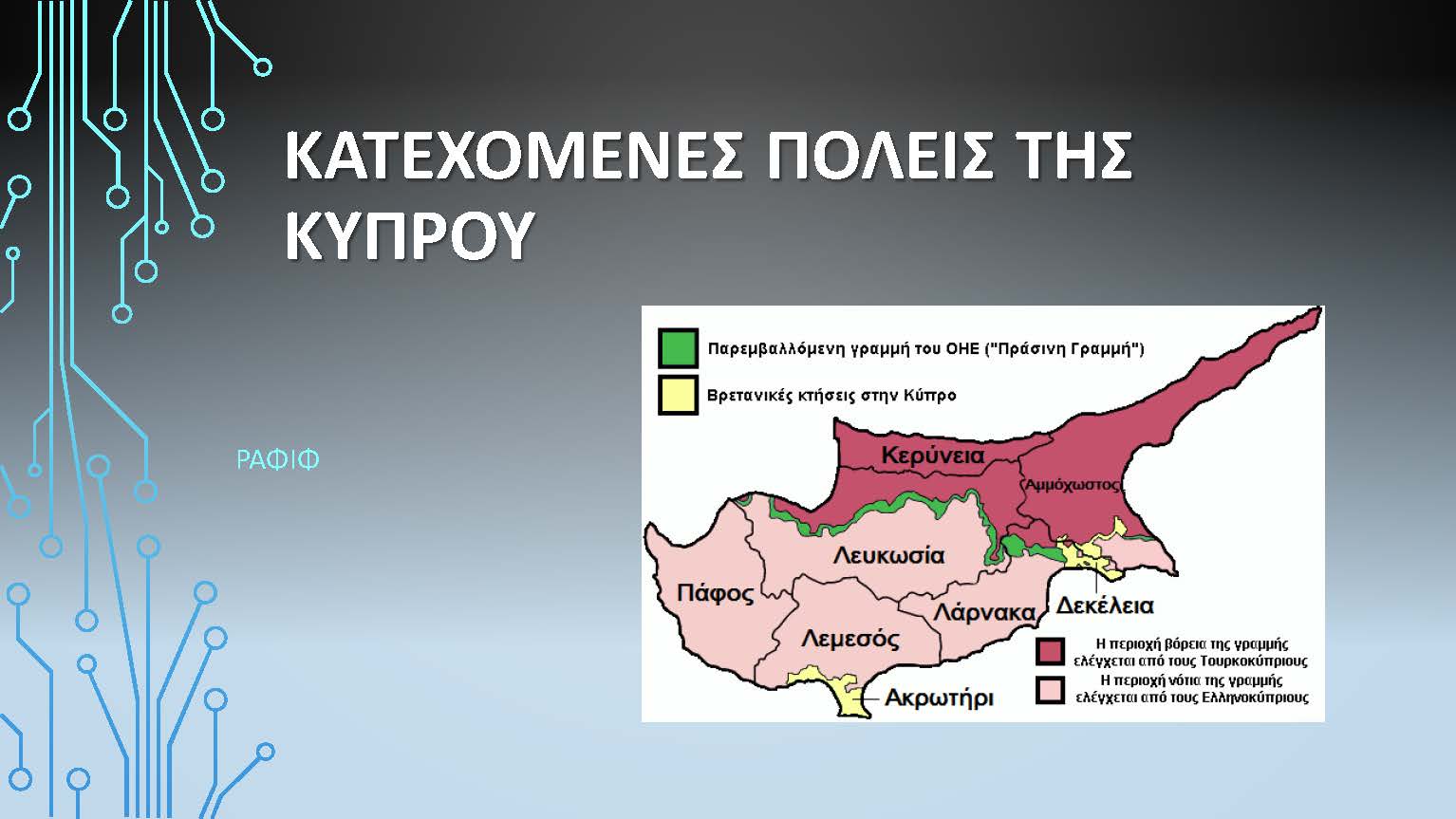 ΚΑΤΕΧΟΜΕΝΕΣ ΠΟΛΕΙΣ ΤΗΣ ΚΥΠΡΟΥ

ΡΑΦΙΦ

Παρεμβαλλόμενη γραμμή του ΟΗΕ ("Πράσινη Γραμμή")

Βρετανικές κτήσεις στην Κύπρο

Κερύνεια

Αμμόχωστος

Λευκωσία

Πάφος

Λάρνακα

Δεκέλεια

Λεμεσός

Ακρωτήρι

Η περιοχή βόρεια της γραμμής ελέγχεται από τους Τουρκοκύπριους

Η περιοχή νότια της γραμμής ελέγχεται από τους Ελληνοκύπριους